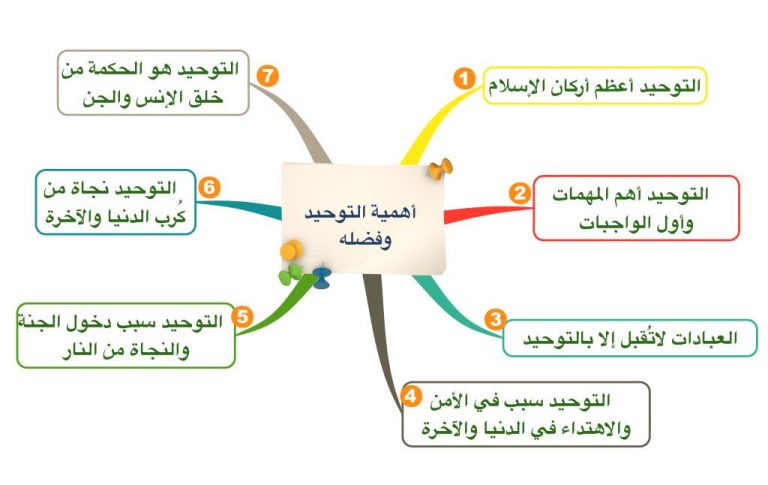 أهمية التوحيد وفضله

1 التوحيد أعظم أركان الإسلام

2 التوحيد أهم المهمات وأول الواجبات

3 العبادات لاتُقبل إلا بالتوحيد

4 التوحيد سبب في الأمن والاهتداء في الدنيا والآخرة

5 التوحيد سبب دخول الجنة والنجاة من النار

6 التوحيد نجاة من كُرب الدنيا والآخرة

7 التوحيد هو الحكمة من خلق الإنس والجن